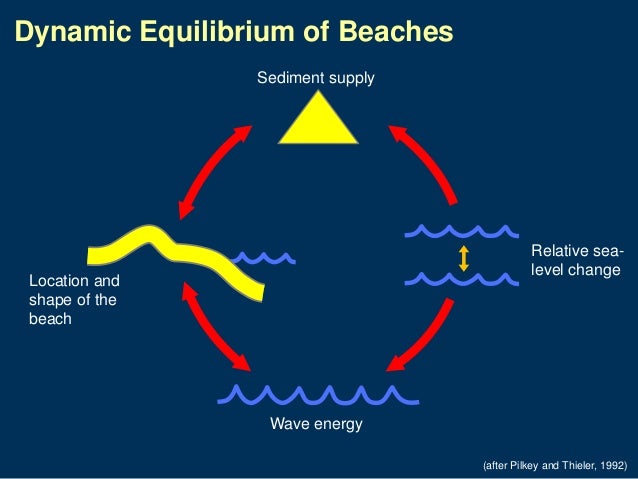 Dynamic Equilibrium of Beaches

Sediment supply

Location and shape of the beach

Relative sea-level change

Wave energy

(after Pilkey and Thieler, 1992)